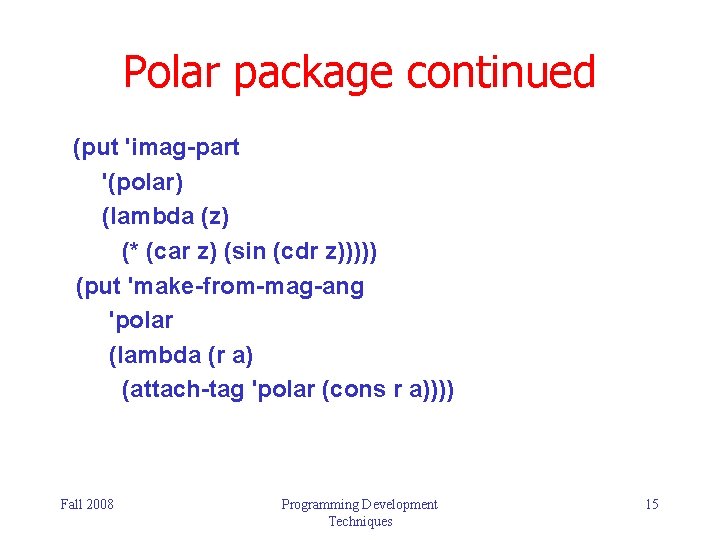 Polar package continued

(put 'imag-part
  '(polar)
  (lambda (z)
    (* (car z) (sin (cdr z)))))
(put 'make-from-mag-ang
  'polar
  (lambda (r a)
    (attach-tag 'polar (cons r a))))

Fall 2008

Programming Development Techniques

15